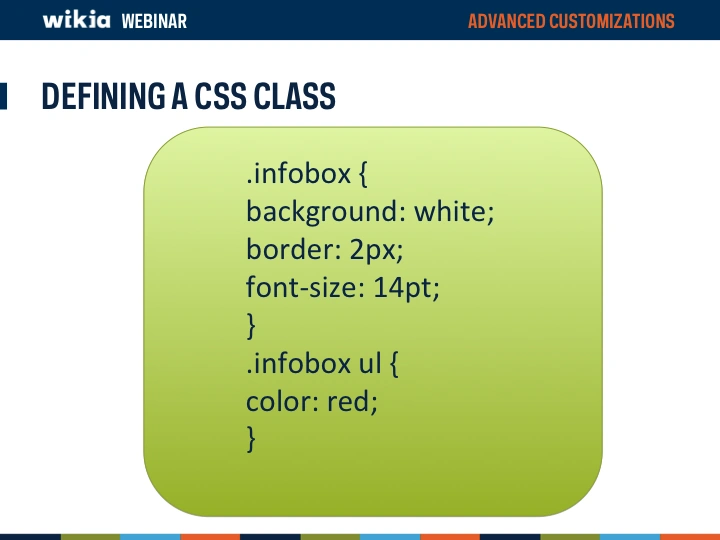 wikia WEBINAR

ADVANCED CUSTOMIZATIONS

DEFINING A CSS CLASS

.infobox {
background: white;
border: 2px;
font-size: 14pt;
}
.infobox ul {
color: red;
}